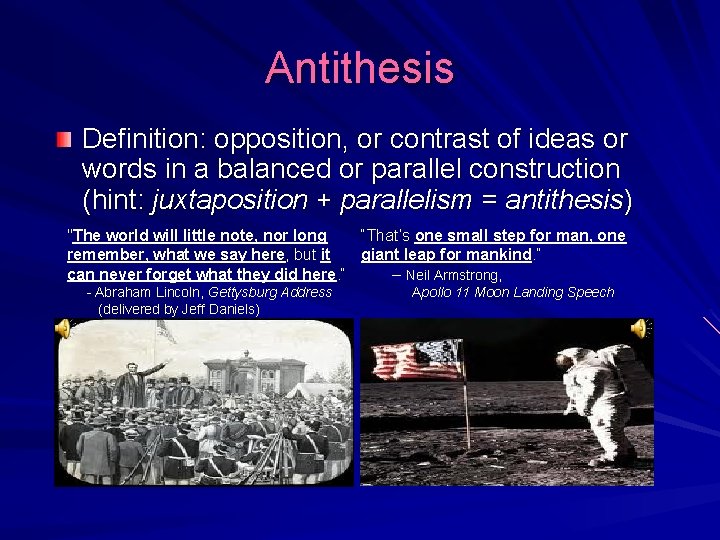 Antithesis

Definition: opposition, or contrast of ideas or words in a balanced or parallel construction (hint: juxtaposition + parallelism = antithesis)

"The world will little note, nor long remember, what we say here, but it can never forget what they did here."
- Abraham Lincoln, Gettysburg Address
(delivered by Jeff Daniels)

"That's one small step for man, one giant leap for mankind."
– Neil Armstrong,
Apollo 11 Moon Landing Speech